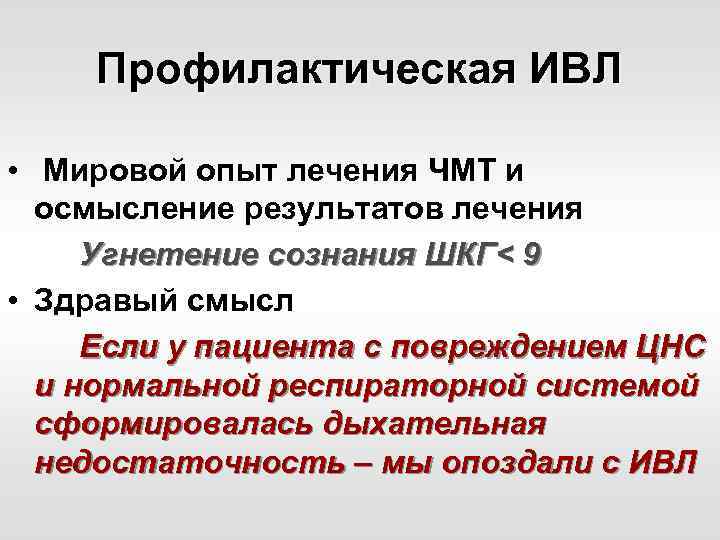 Профилактическая ИВЛ

• Мировой опыт лечения ЧМТ и осмысление результатов лечения

Угнетение сознания ШКГ< 9

• Здравый смысл

Если у пациента с повреждением ЦНС и нормальной респираторной системой сформировалась дыхательная недостаточность – мы опоздали с ИВЛ